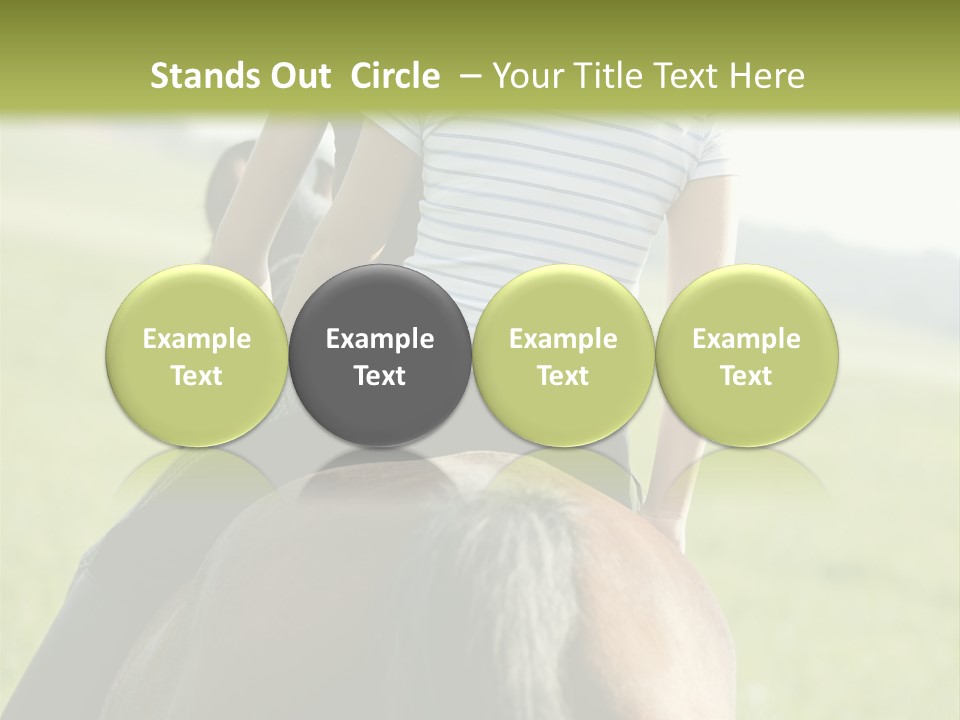 Stands Out  Circle  – Your Title Text Here

Example Text

Example Text

Example Text

Example Text